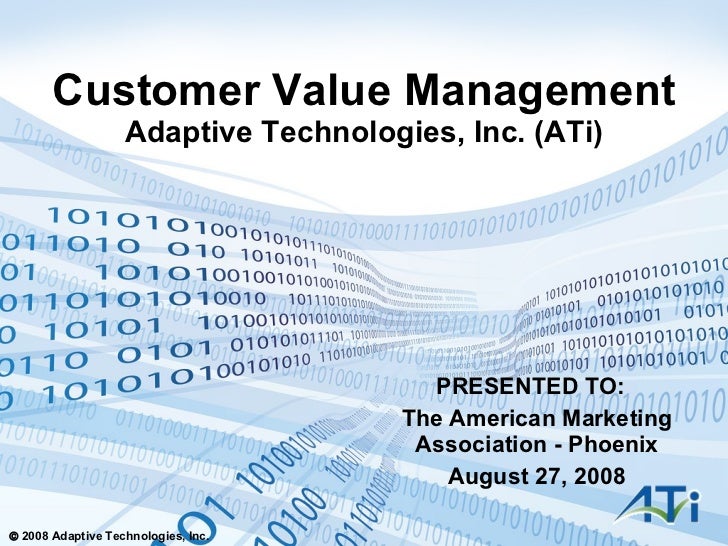 Customer Value Management
Adaptive Technologies, Inc. (ATi)

PRESENTED TO:
The American Marketing Association - Phoenix
August 27, 2008

ATi

© 2008 Adaptive Technologies, Inc.